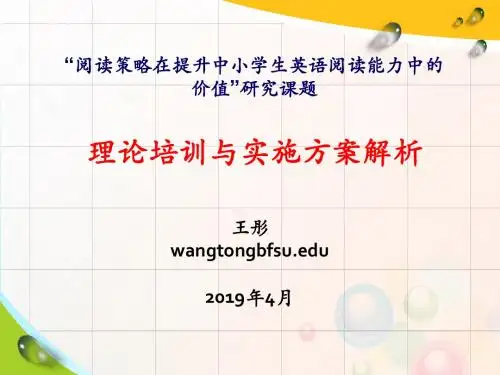 “阅读策略在提升中小学生英语阅读能力中的价值”研究课题

理论培训与实施方案解析

王彤
wangtongbfsu.edu

2019年4月